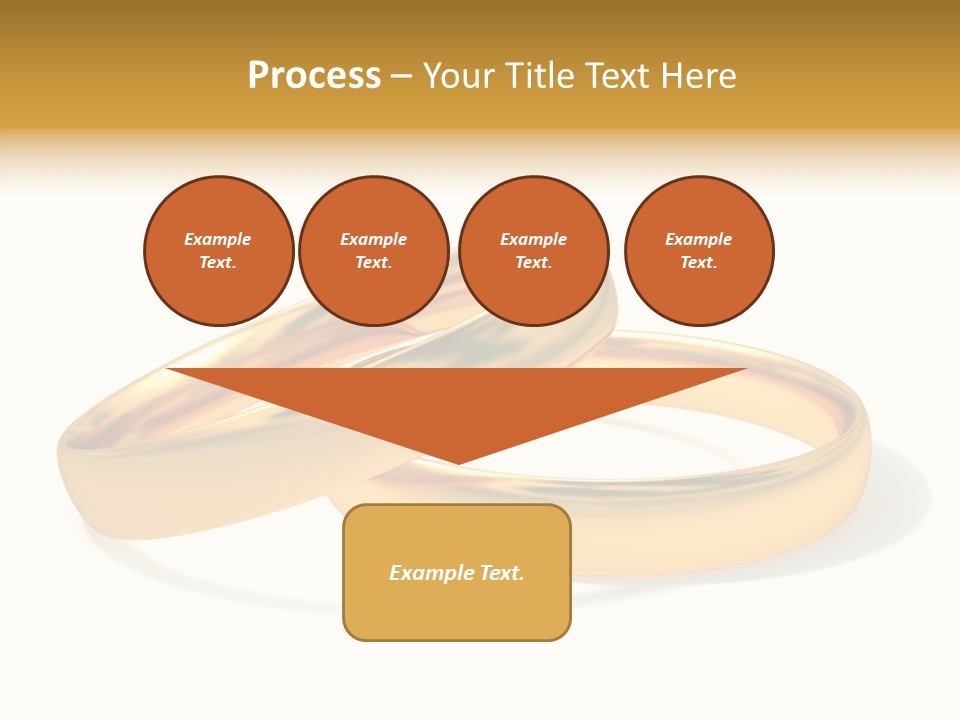 Process – Your Title Text Here

Example Text.

Example Text.

Example Text.

Example Text.

Example Text.